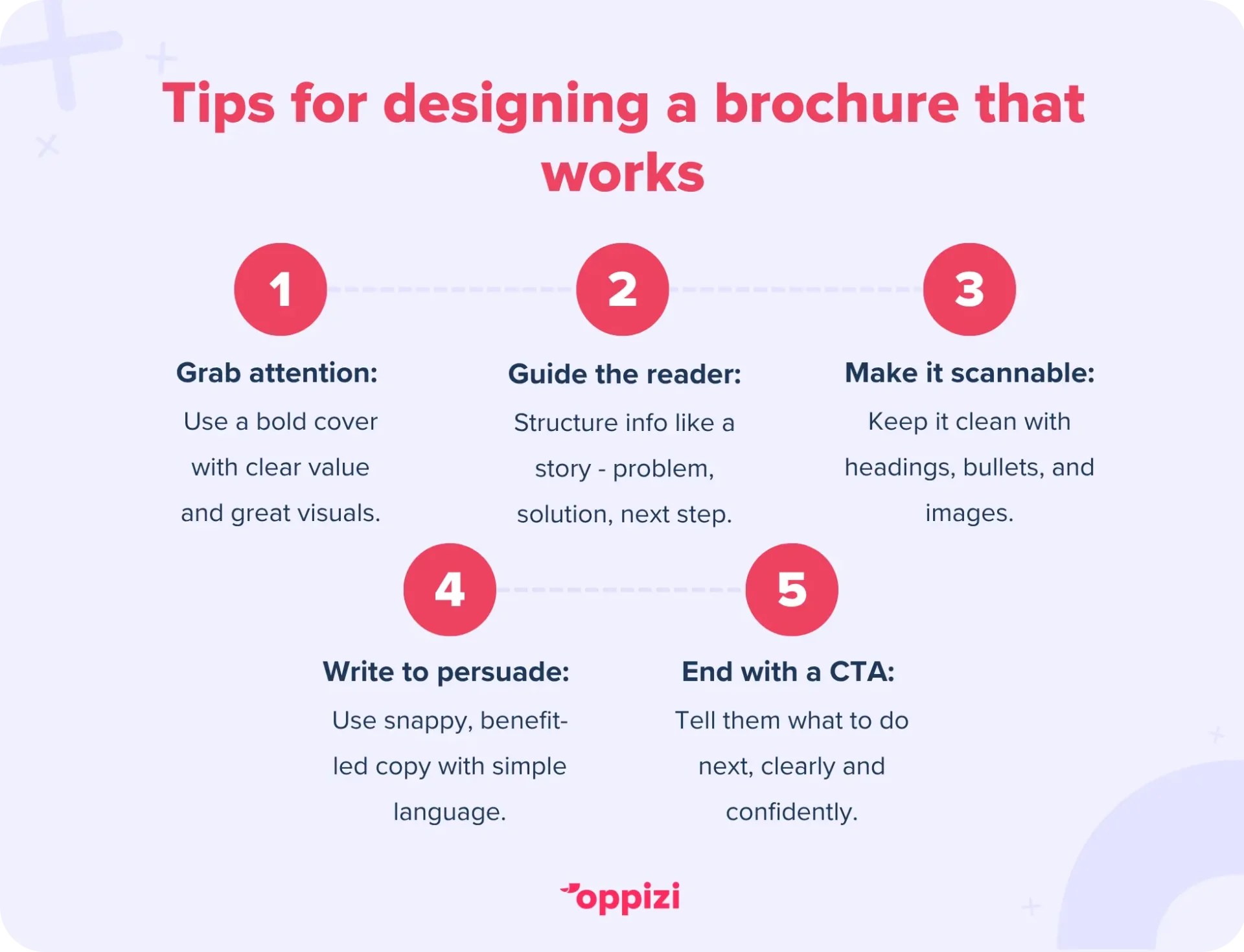 Tips for designing a brochure that works

1

Grab attention:

Use a bold cover with clear value and great visuals.

2

Guide the reader:

Structure info like a story - problem, solution, next step.

3

Make it scannable:

Keep it clean with headings, bullets, and images.

4

Write to persuade:

Use snappy, benefit-led copy with simple language.

5

End with a CTA:

Tell them what to do next, clearly and confidently.

oppizi